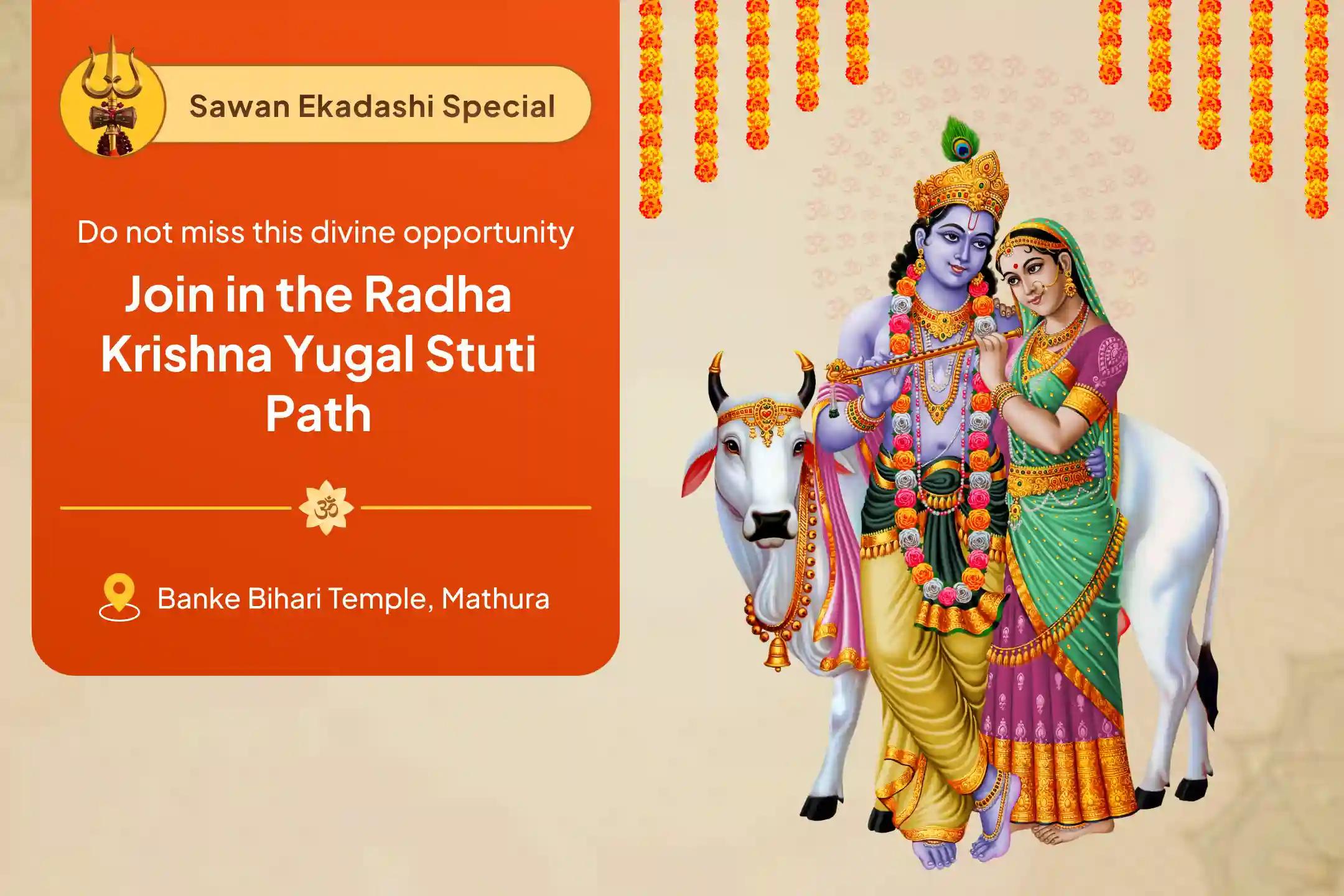 Sawan Ekadashi Special

Do not miss this divine opportunity

Join in the Radha Krishna Yugal Stuti Path

ॐ

Banke Bihari Temple, Mathura